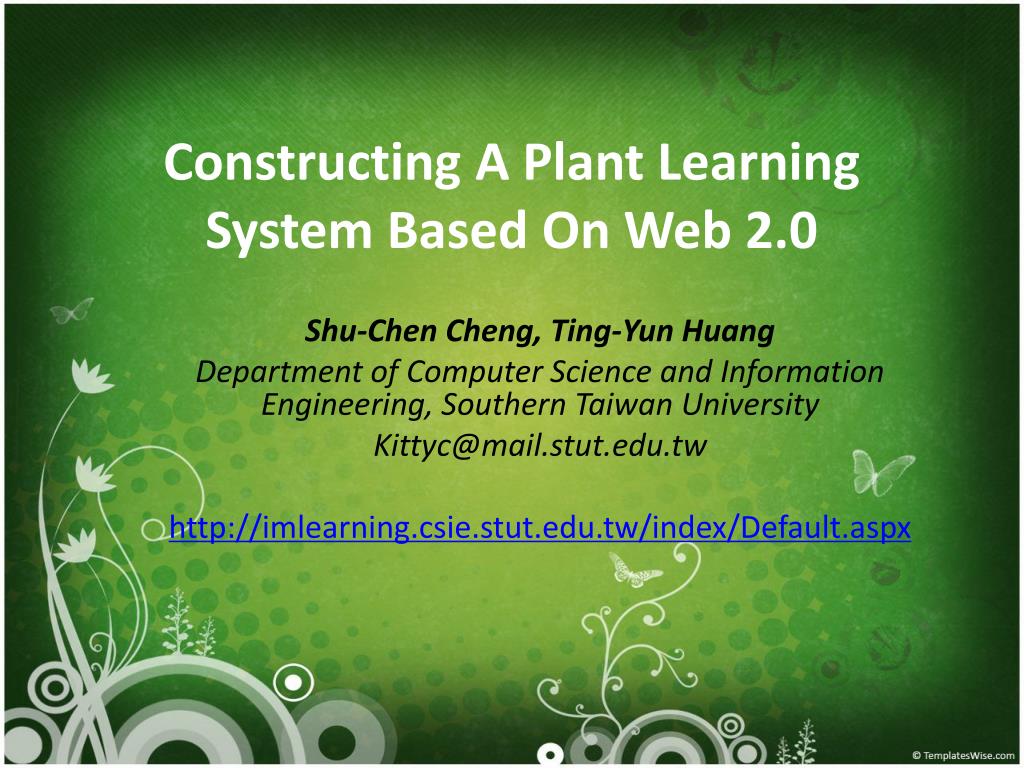 Constructing A Plant Learning System Based On Web 2.0

Shu-Chen Cheng, Ting-Yun Huang
Department of Computer Science and Information Engineering, Southern Taiwan University
Kittyc@mail.stut.edu.tw

http://imlearning.csie.stut.edu.tw/index/Default.aspx

© TemplatesWise.com